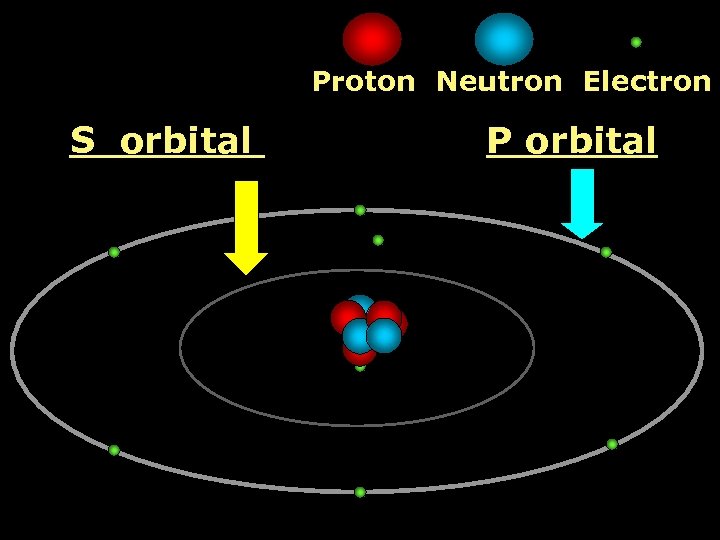 Proton Neutron Electron

S orbital

P orbital